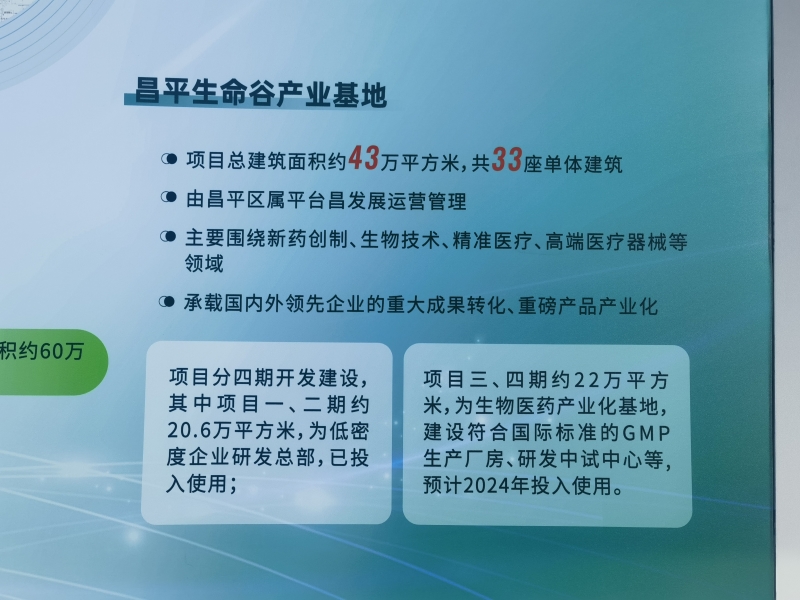 昌平生命谷产业基地

项目总建筑面积约43万平方米，共33座单体建筑

由昌平区属平台昌发展运营管理

主要围绕新药创制、生物技术、精准医疗、高端医疗器械等领域

承载国内外领先企业的重大成果转化、重磅产品产业化

积约60万

项目分四期开发建设，其中项目一、二期约20.6万平方米，为低密度企业研发总部，已投入使用；

项目三、四期约22万平方米，为生物医药产业化基地，建设符合国际标准的GMP生产厂房、研发中试中心等，预计2024年投入使用。